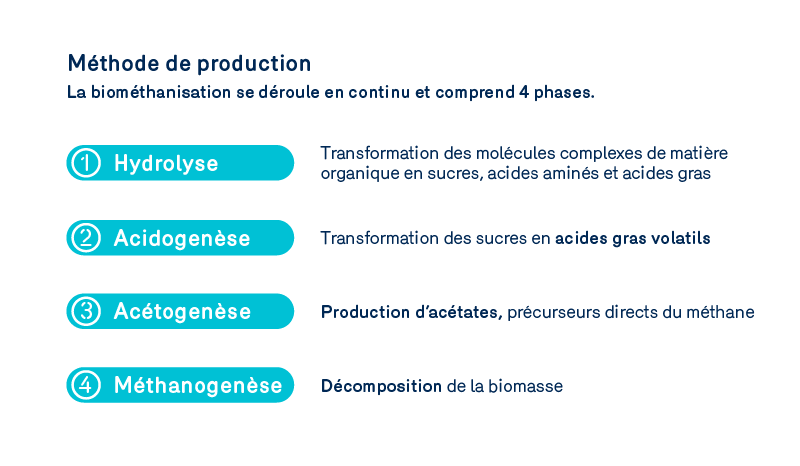 Méthode de production
La biométhanisation se déroule en continu et comprend 4 phases.

1 Hydrolyse
Transformation des molécules complexes de matière organique en sucres, acides aminés et acides gras

2 Acidogenèse
Transformation des sucres en acides gras volatils

3 Acétogenèse
Production d'acétates, précurseurs directs du méthane

4 Méthanogenèse
Décomposition de la biomasse